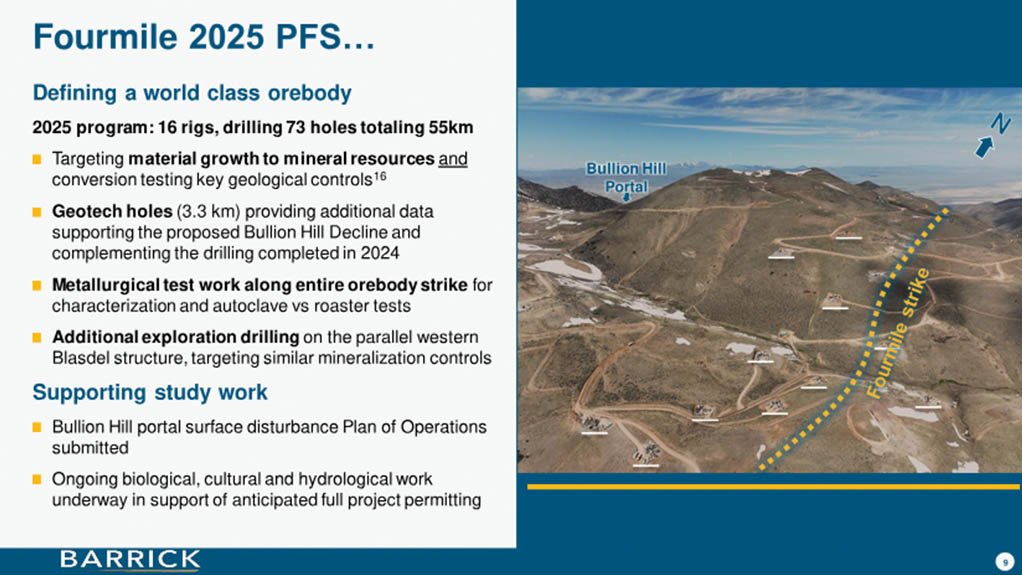 Fourmile 2025 PFS…

Defining a world class orebody

2025 program: 16 rigs, drilling 73 holes totaling 55km

Targeting material growth to mineral resources and conversion testing key geological controls$^{16}$

Geotech holes (3.3 km) providing additional data supporting the proposed Bullion Hill Decline and complementing the drilling completed in 2024

Metallurgical test work along entire orebody strike for characterization and autoclave vs roaster tests

Additional exploration drilling on the parallel western Blasdel structure, targeting similar mineralization controls

Supporting study work

Bullion Hill portal surface disturbance Plan of Operations submitted

Ongoing biological, cultural and hydrological work underway in support of anticipated full project permitting

Bullion Hill Portal

N

Fourmile strike

BARRICK

9